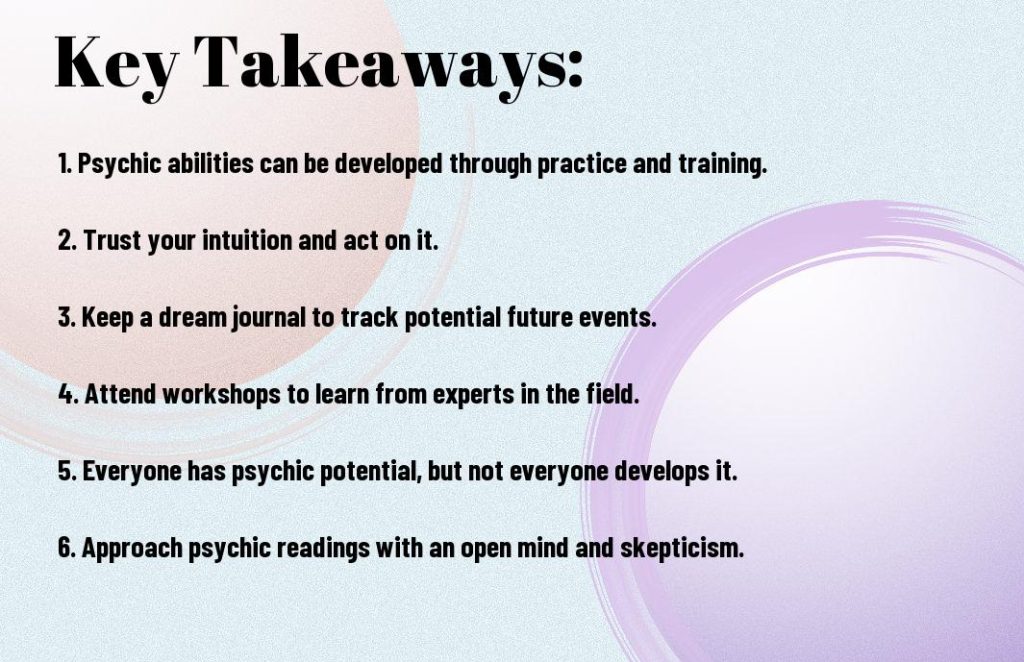 Key Takeaways:

1. Psychic abilities can be developed through practice and training.

2. Trust your intuition and act on it.

3. Keep a dream journal to track potential future events.

4. Attend workshops to learn from experts in the field.

5. Everyone has psychic potential, but not everyone develops it.

6. Approach psychic readings with an open mind and skepticism.